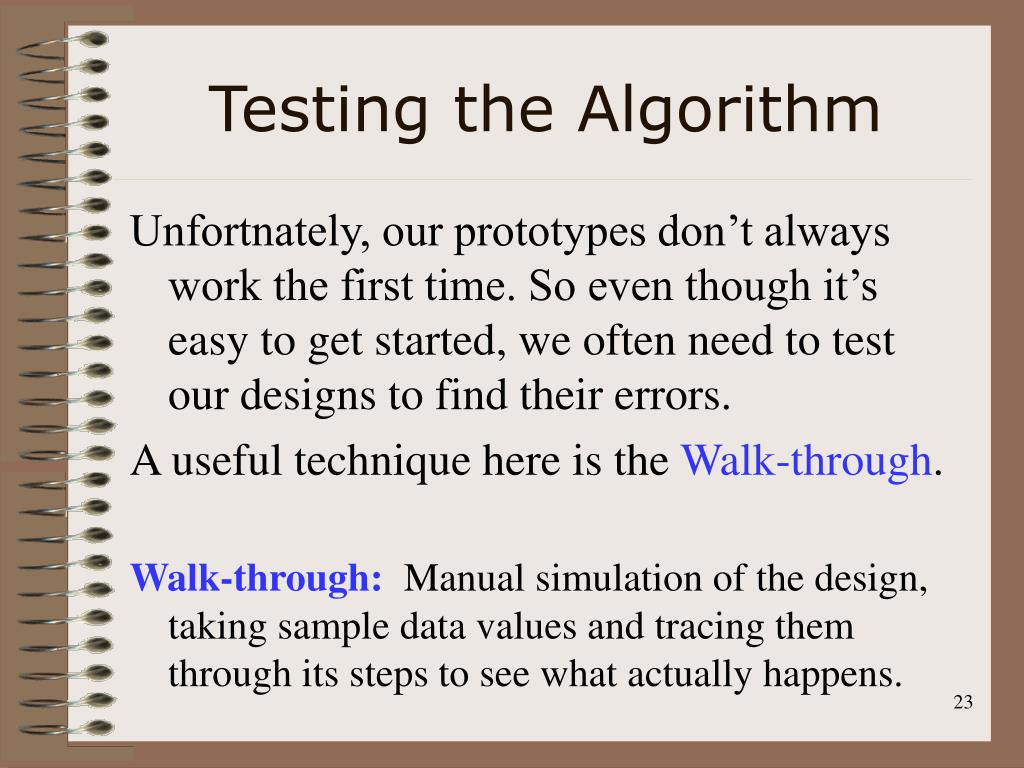 Testing the Algorithm

Unfortnately, our prototypes don’t always work the first time. So even though it’s easy to get started, we often need to test our designs to find their errors.

A useful technique here is the Walk-through.

Walk-through: Manual simulation of the design, taking sample data values and tracing them through its steps to see what actually happens.

23